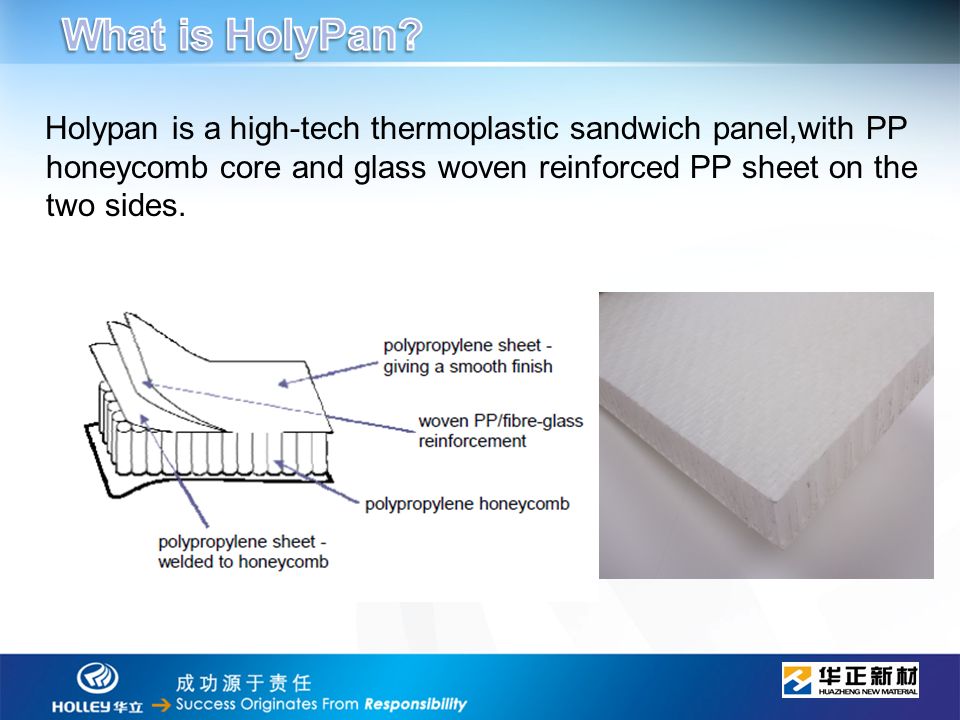 What is HolyPan?

Holypan is a high-tech thermoplastic sandwich panel,with PP honeycomb core and glass woven reinforced PP sheet on the two sides.

polypropylene sheet - giving a smooth finish

woven PP/fibre-glass reinforcement

polypropylene honeycomb

polypropylene sheet - welded to honeycomb

HOLLEY 华立

成功源于责任

Success Originates From Responsibility

华正新材

HUAZHENG NEW MATERIAL